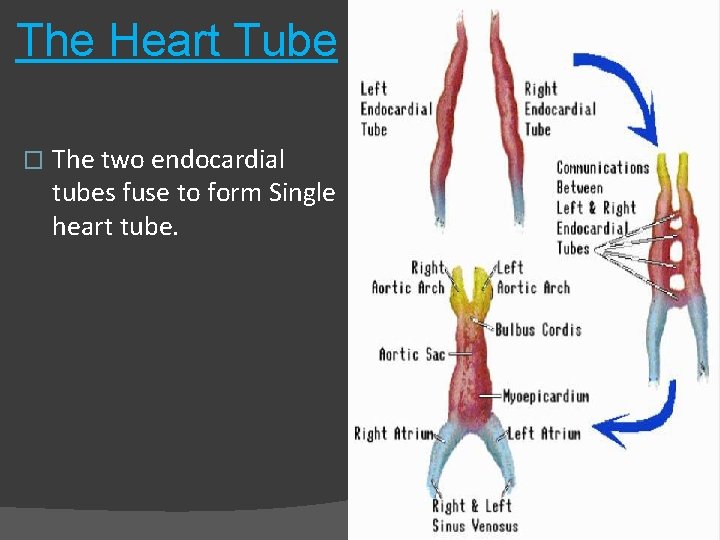 The Heart Tube

□ The two endocardial tubes fuse to form Single heart tube.

Left Endocardial Tube

Right Endocardial Tube

Communications Between Left & Right Endocardial Tubes

Right Aortic Arch

Left Aortic Arch

Bulbus Cordis

Aortic Sac

Myoepicardium

Right Atrium

Left Atrium

Right & Left Sinus Venosus